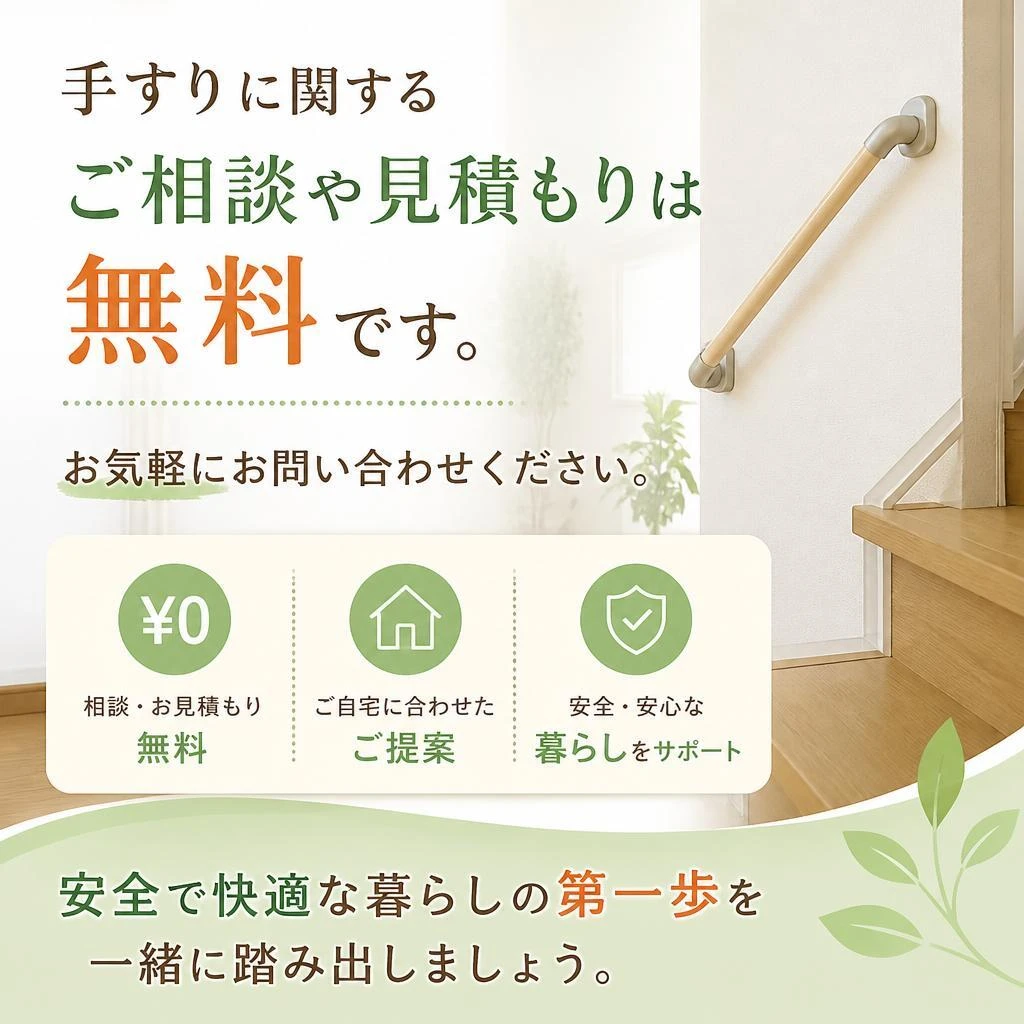 手すりに関する
ご相談や見積もりは
無料です。

お気軽にお問い合わせください。

¥0
相談・お見積もり
無料

ご自宅に合わせた
ご提案

安全・安心な
暮らしをサポート

安全で快適な暮らしの第一歩を
一緒に踏み出しましょう。